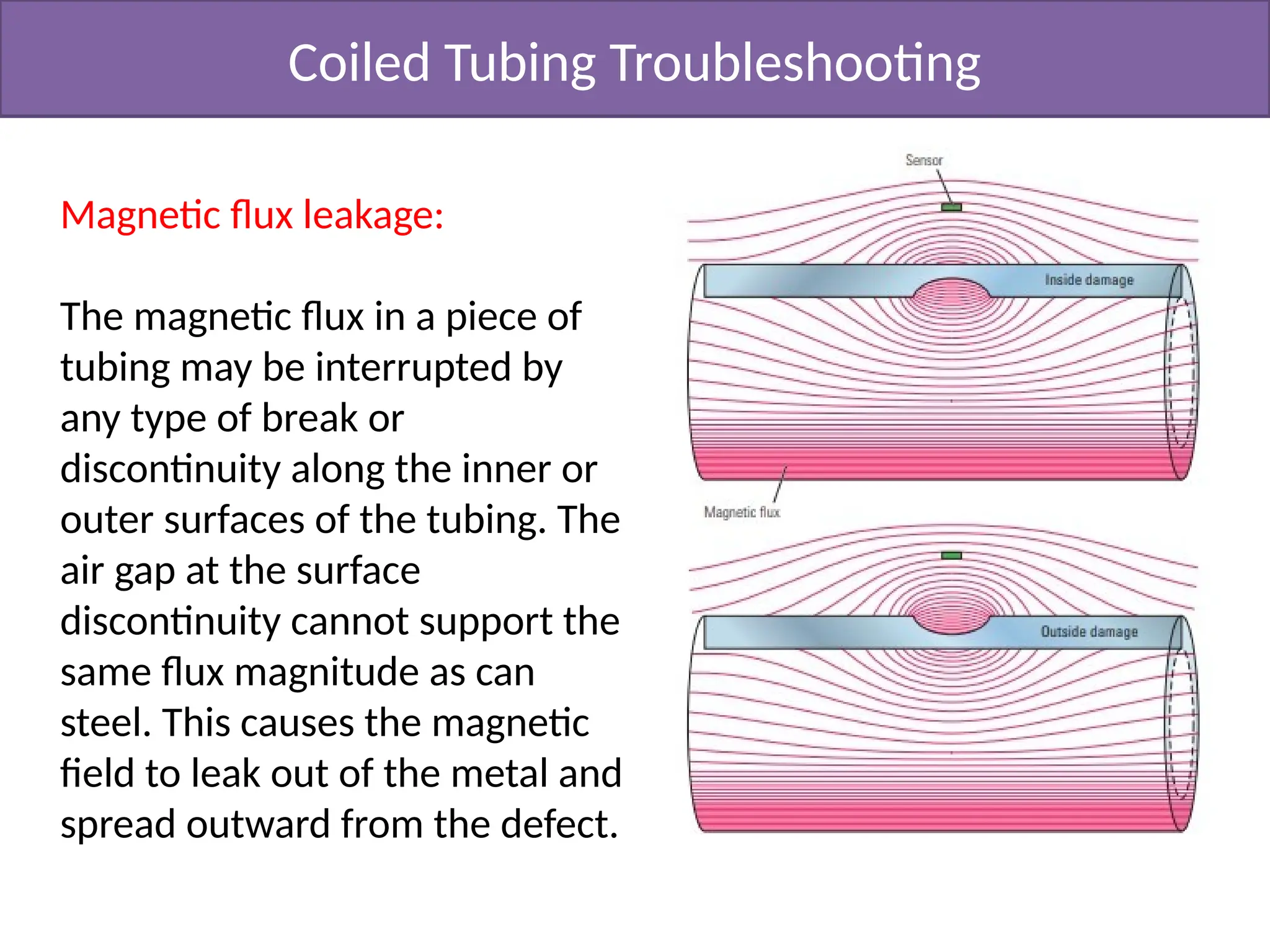 Coiled Tubing Troubleshooting

Magnetic flux leakage:

The magnetic flux in a piece of tubing may be interrupted by any type of break or discontinuity along the inner or outer surfaces of the tubing. The air gap at the surface discontinuity cannot support the same flux magnitude as can steel. This causes the magnetic field to leak out of the metal and spread outward from the defect.

Sensor

Inside damage

Magnetic flux

Outside damage